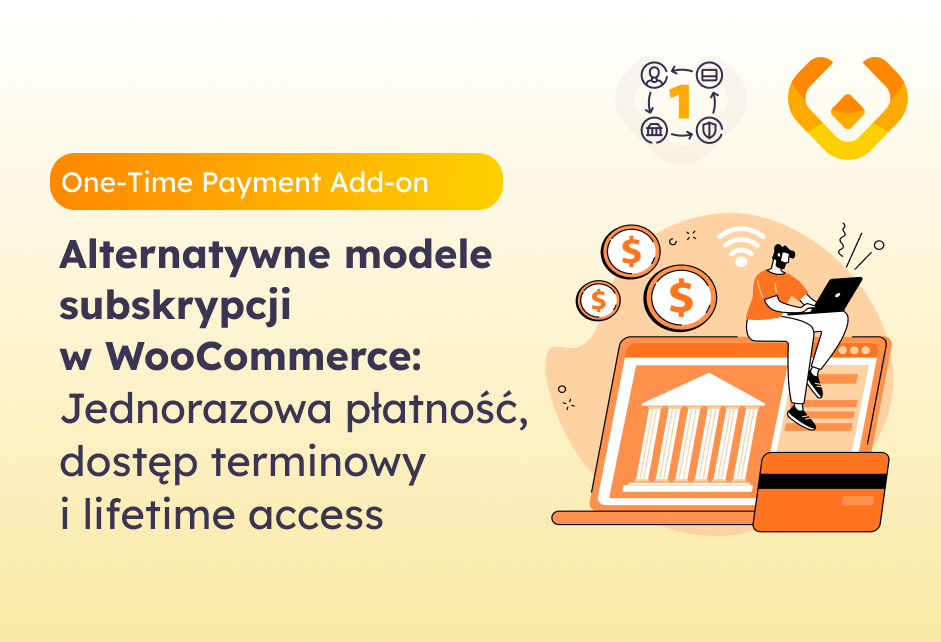 1

One-Time Payment Add-on

Alternatywne modele subskrypcji w WooCommerce: Jednorazowa płatność, dostęp terminowy i lifetime access

$
$
$